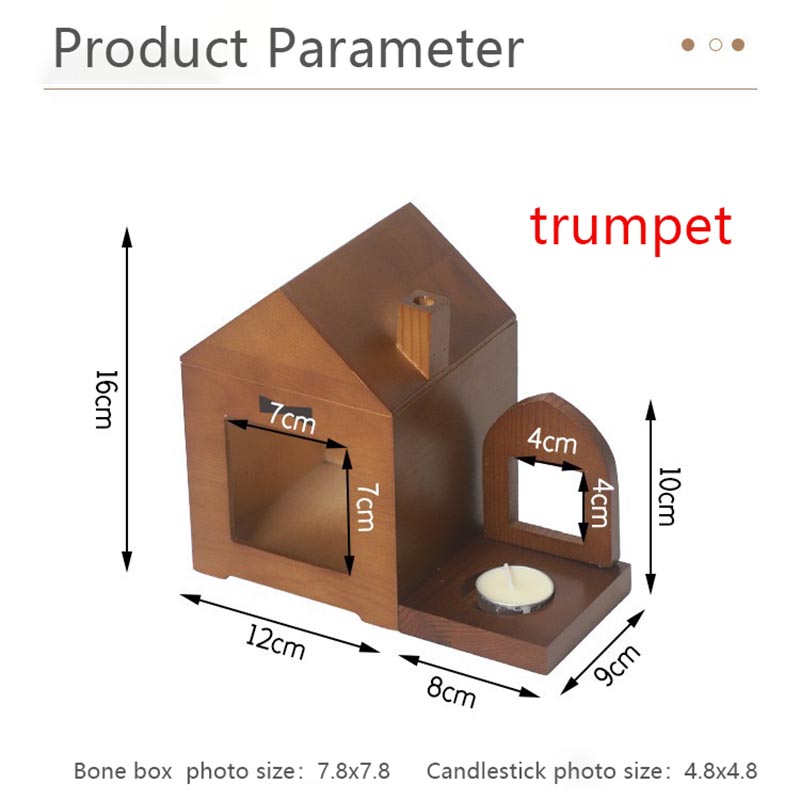 Product Parameter

trumpet

16cm

7cm

7cm

4cm

4cm

10cm

12cm

8cm

9cm

Bone box photo size: 7.8x7.8 Candlestick photo size: 4.8x4.8